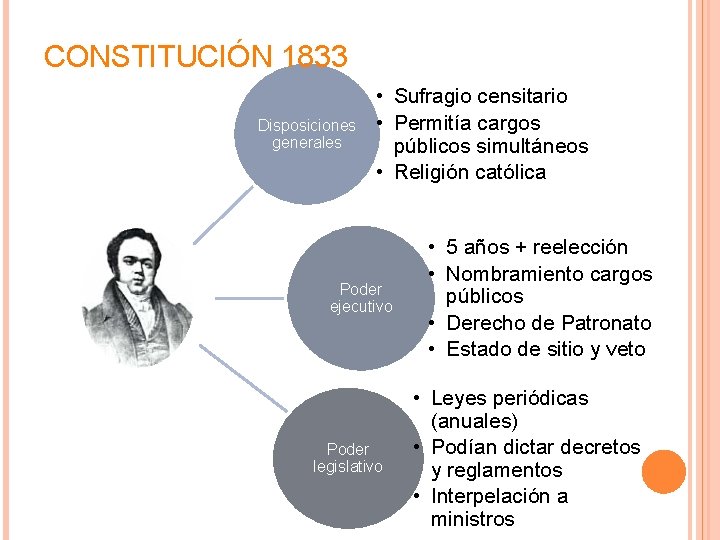 CONSTITUCIÓN 1833

Disposiciones generales

• Sufragio censitario
• Permitía cargos públicos simultáneos
• Religión católica

Poder ejecutivo

• 5 años + reelección
• Nombramiento cargos públicos
• Derecho de Patronato
• Estado de sitio y veto

Poder legislativo

• Leyes periódicas (anuales)
• Podían dictar decretos y reglamentos
• Interpelación a ministros